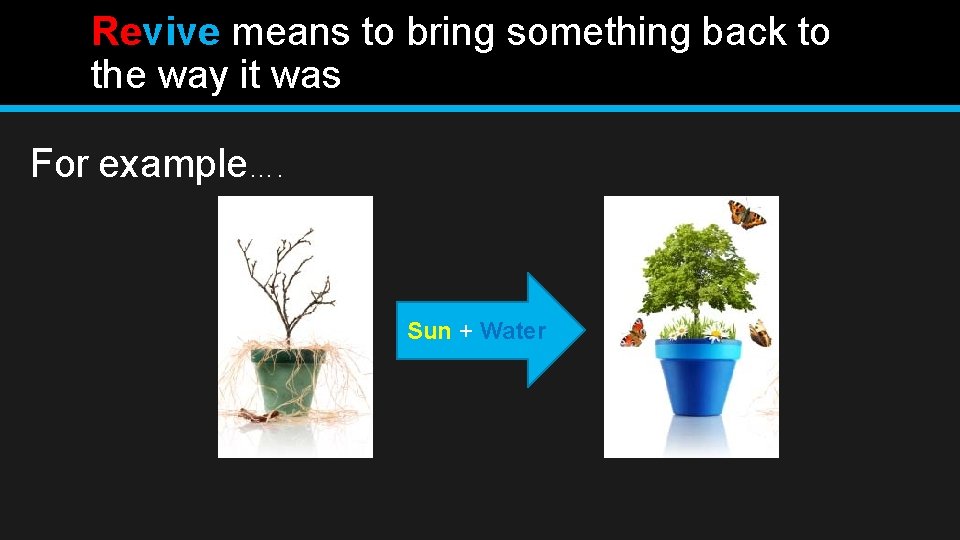 Revive means to bring something back to the way it was

For example….

Sun + Water